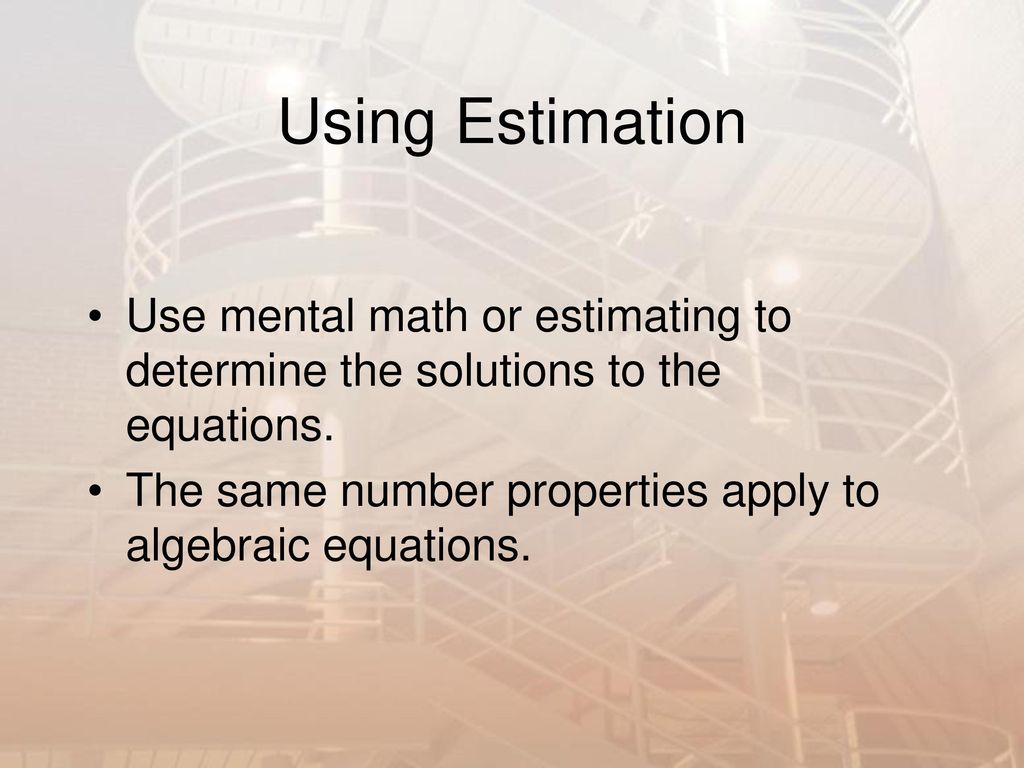 Using Estimation

• Use mental math or estimating to determine the solutions to the equations.
• The same number properties apply to algebraic equations.